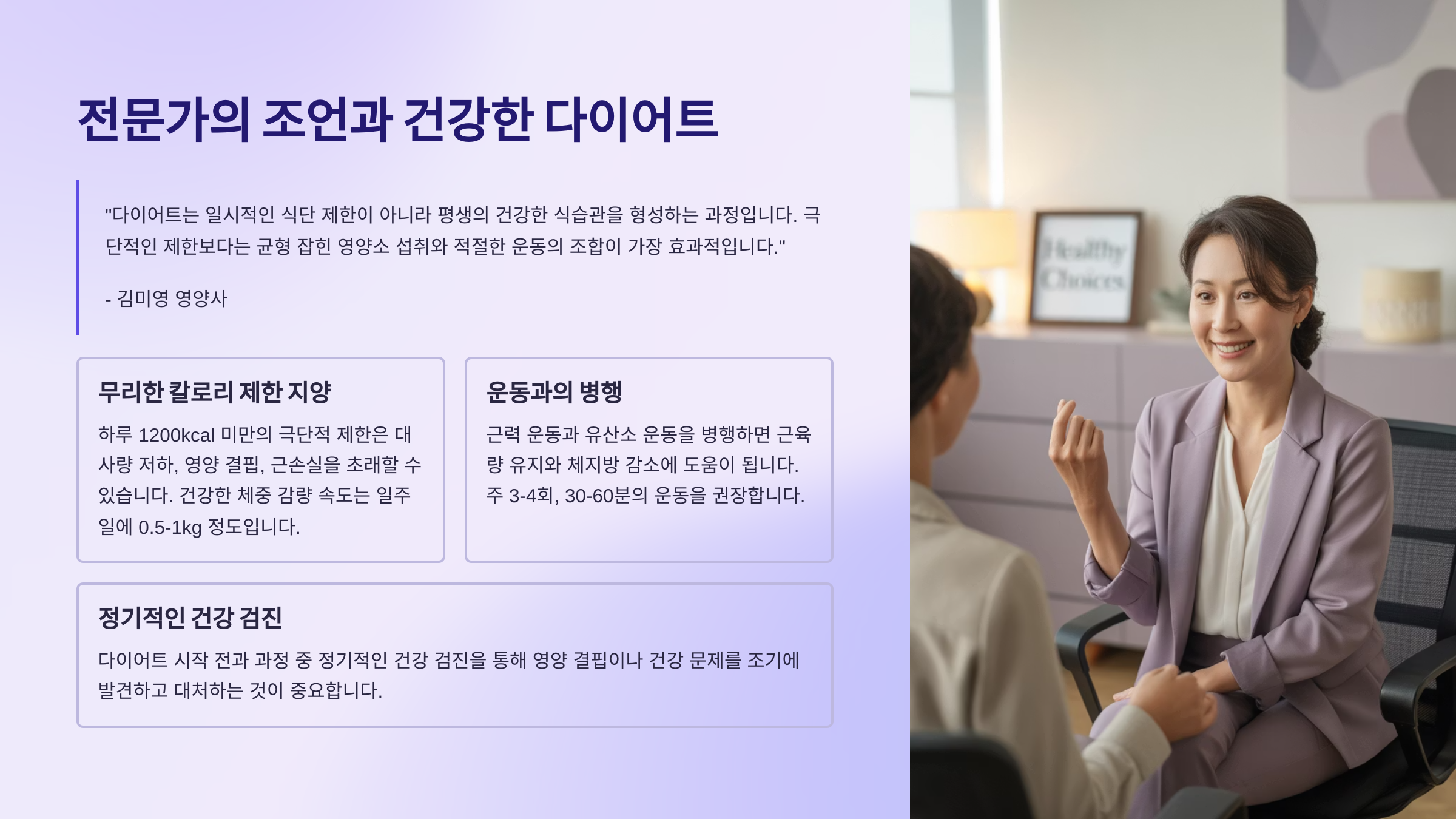 전문가의 조언과 건강한 다이어트

"다이어트는 일시적인 식단 제한이 아니라 평생의 건강한 식습관을 형성하는 과정입니다. 극단적인 제한보다는 균형 잡힌 영양소 섭취와 적절한 운동의 조합이 가장 효과적입니다."

- 김미영 영양사

무리한 칼로리 제한 지양

하루 1200kcal 미만의 극단적 제한은 대사량 저하, 영양 결핍, 근손실을 초래할 수 있습니다. 건강한 체중 감량 속도는 일주일에 0.5-1kg 정도입니다.

운동과의 병행

근력 운동과 유산소 운동을 병행하면 근육량 유지와 체지방 감소에 도움이 됩니다. 주 3-4회, 30-60분의 운동을 권장합니다.

정기적인 건강 검진

다이어트 시작 전과 과정 중 정기적인 건강 검진을 통해 영양 결핍이나 건강 문제를 조기에 발견하고 대처하는 것이 중요합니다.

Healthy Choices